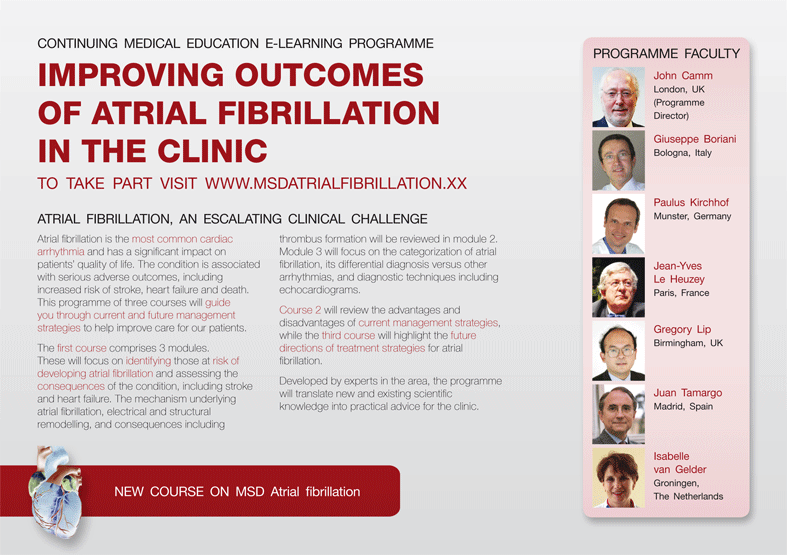 CONTINUING MEDICAL EDUCATION E-LEARNING PROGRAMME

IMPROVING OUTCOMES OF ATRIAL FIBRILLATION IN THE CLINIC

TO TAKE PART VISIT WWW.MSDATRIALFIBRILLATION.XX

ATRIAL FIBRILLATION, AN ESCALATING CLINICAL CHALLENGE

Atrial fibrillation is the most common cardiac arrhythmia and has a significant impact on patients' quality of life. The condition is associated with serious adverse outcomes, including increased risk of stroke, heart failure and death. This programme of three courses will guide you through current and future management strategies to help improve care for our patients.

The first course comprises 3 modules. These will focus on identifying those at risk of developing atrial fibrillation and assessing the consequences of the condition, including stroke and heart failure. The mechanism underlying atrial fibrillation, electrical and structural remodelling, and consequences including thrombus formation will be reviewed in module 2. Module 3 will focus on the categorization of atrial fibrillation, its differential diagnosis versus other arrhythmias, and diagnostic techniques including echocardiograms.

Course 2 will review the advantages and disadvantages of current management strategies, while the third course will highlight the future directions of treatment strategies for atrial fibrillation.

Developed by experts in the area, the programme will translate new and existing scientific knowledge into practical advice for the clinic.

NEW COURSE ON MSD Atrial fibrillation

PROGRAMME FACULTY

John Camm
London, UK (Programme Director)

Giuseppe Boriani
Bologna, Italy

Paulus Kirchhof
Munster, Germany

Jean-Yves Le Heuzey
Paris, France

Gregory Lip
Birmingham, UK

Juan Tamargo
Madrid, Spain

Isabelle van Gelder
Groningen, The Netherlands